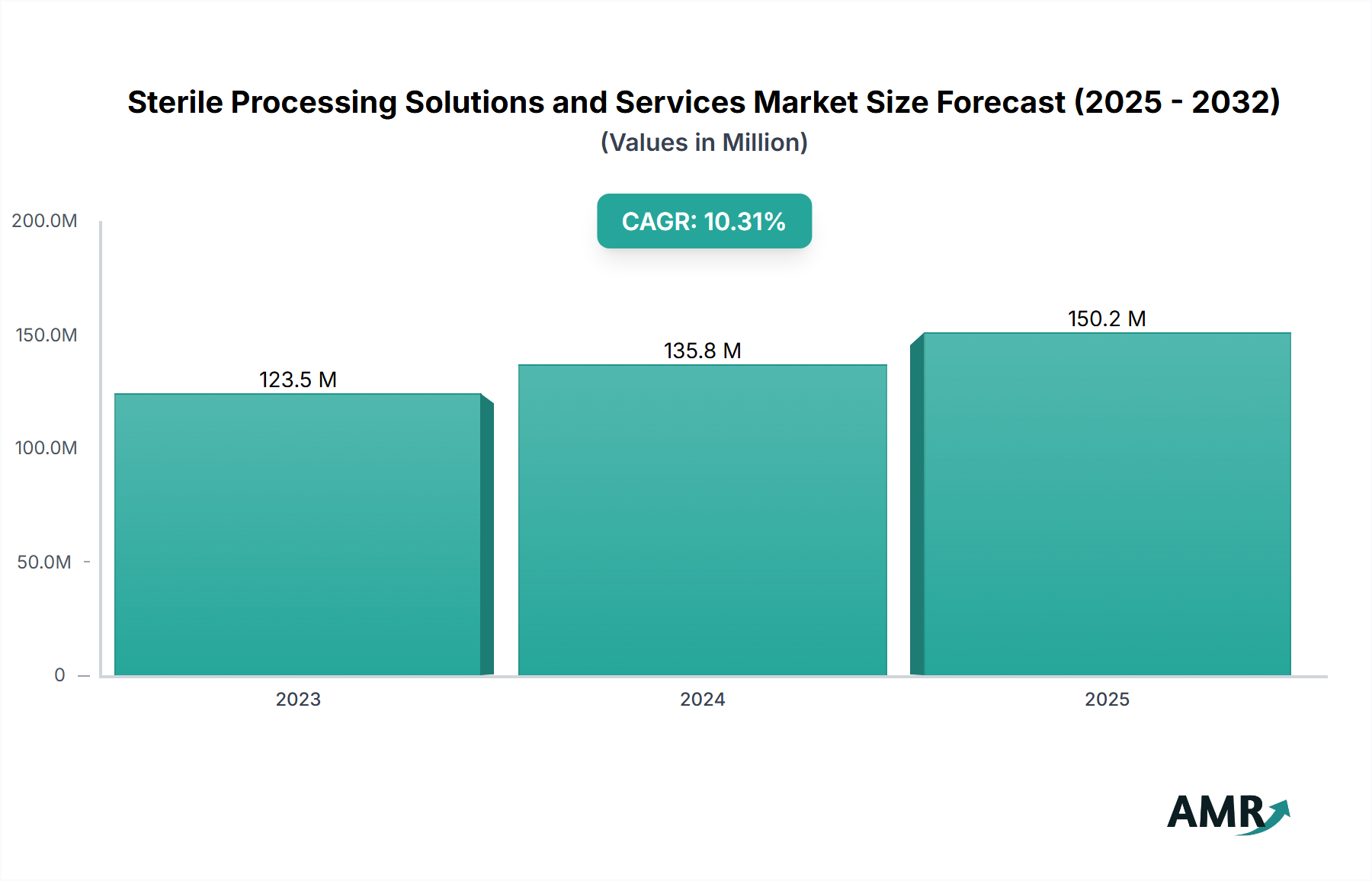 Sterile Processing Solutions and Services Market Size Forecast (2025 - 2032)
(Values in Million)

CAGR: 10.31%

200.0M
150.0M
100.0M
50.0M
0

123.5 M
135.8 M
150.2 M

2023
2024
2025

AMR